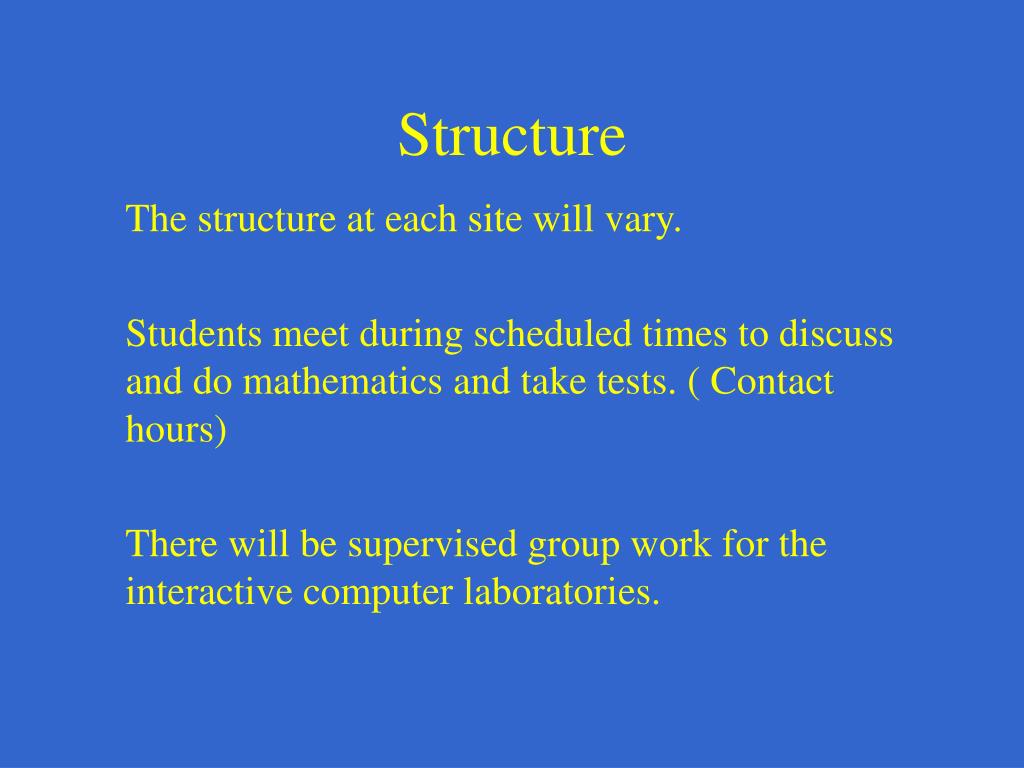 Structure

The structure at each site will vary.

Students meet during scheduled times to discuss and do mathematics and take tests. ( Contact hours)

There will be supervised group work for the interactive computer laboratories.